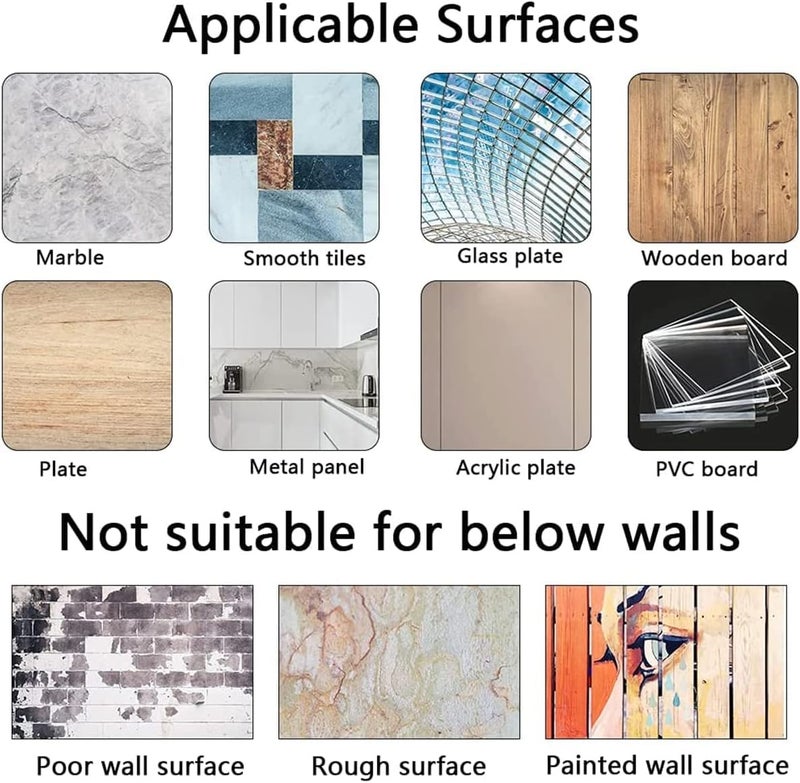 Applicable Surfaces

Marble

Smooth tiles

Glass plate

Wooden board

Plate

Metal panel

Acrylic plate

PVC board

Not suitable for below walls

Poor wall surface

Rough surface

Painted wall surface